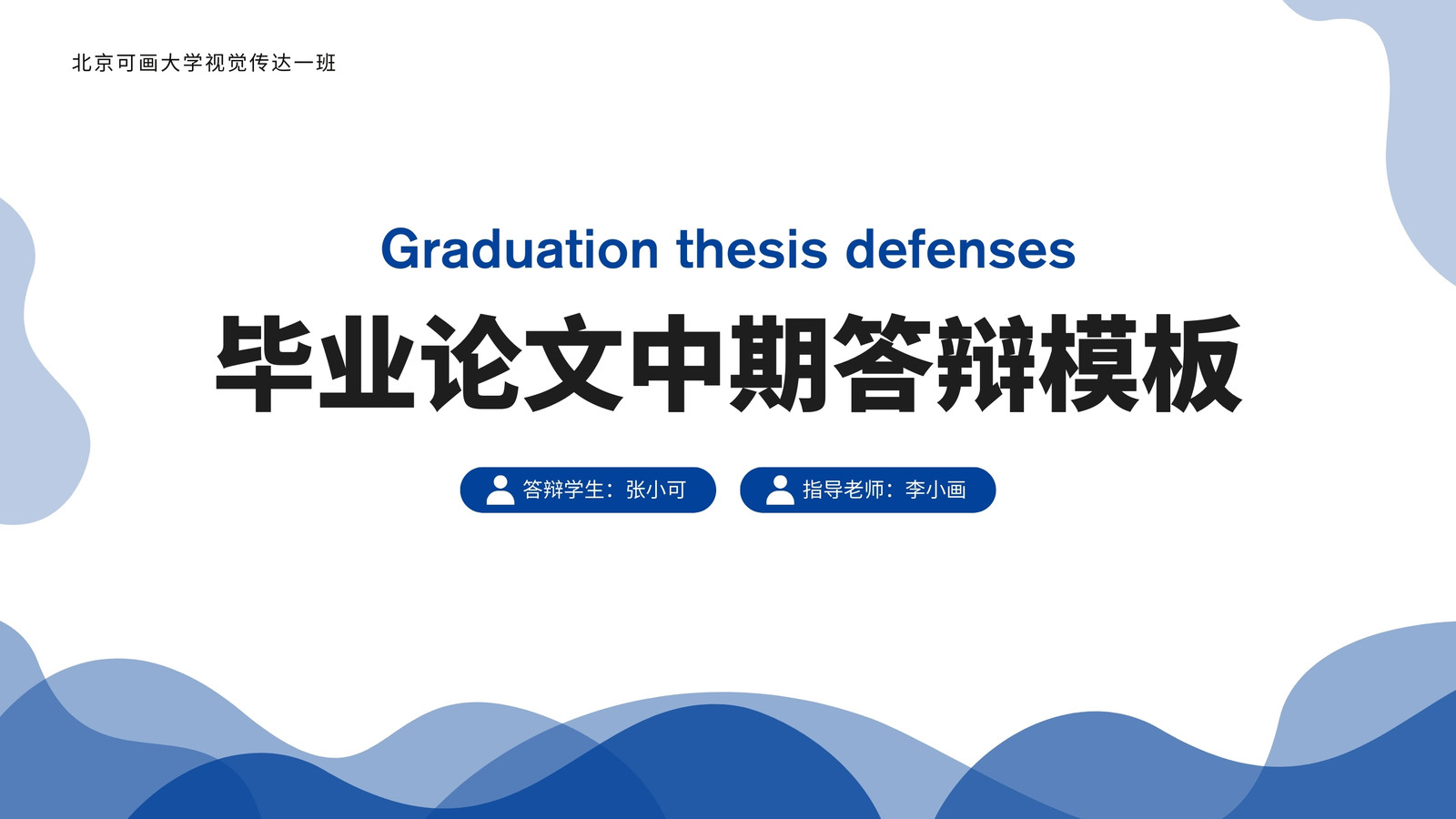 北京可画大学视觉传达一班

Graduation thesis defenses

毕业论文中期答辩模板

答辩学生：张小可

指导老师：李小画